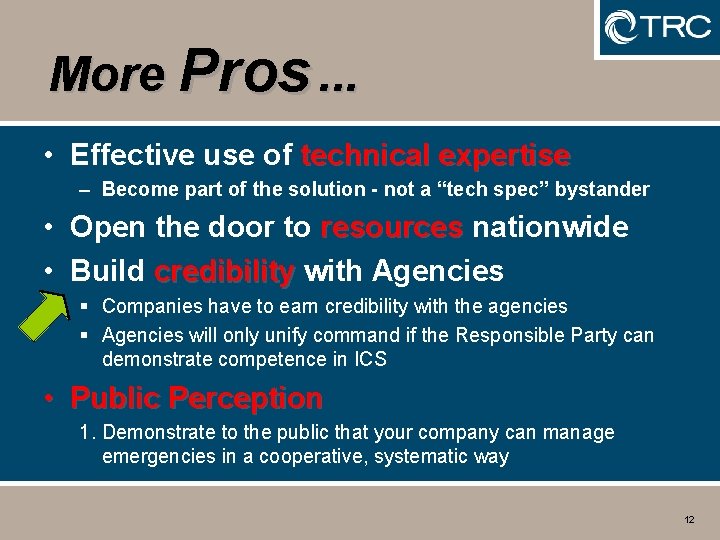 TRC

More Pros ...

• Effective use of technical expertise
– Become part of the solution - not a “tech spec” bystander

• Open the door to resources nationwide

• Build credibility with Agencies
▪ Companies have to earn credibility with the agencies
▪ Agencies will only unify command if the Responsible Party can demonstrate competence in ICS

• Public Perception
1. Demonstrate to the public that your company can manage emergencies in a cooperative, systematic way

12